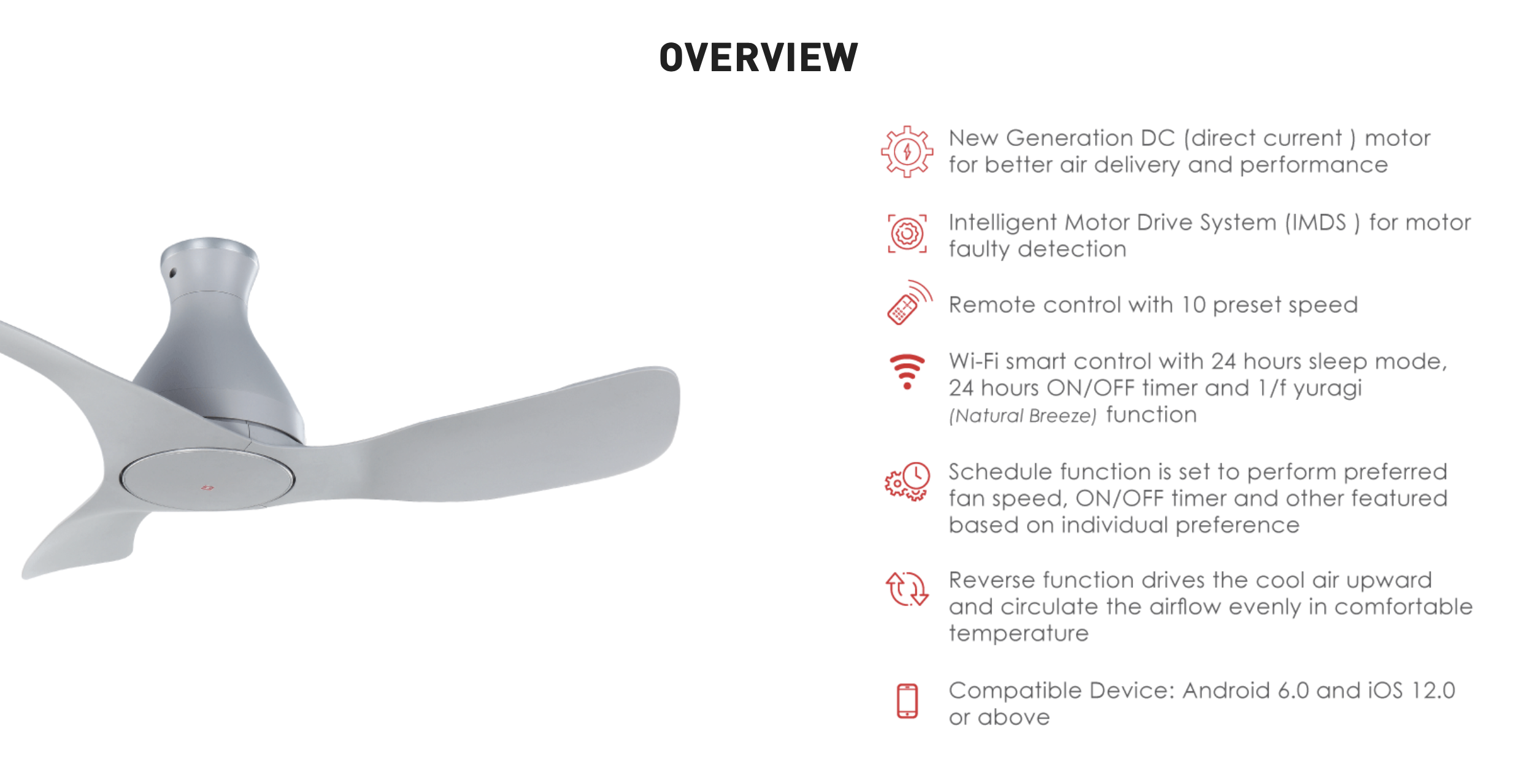 OVERVIEW

New Generation DC (direct current ) motor for better air delivery and performance

Intelligent Motor Drive System (IMDS ) for motor faulty detection

Remote control with 10 preset speed

Wi-Fi smart control with 24 hours sleep mode, 24 hours ON/OFF timer and 1/f yuragi (Natural Breeze) function

Schedule function is set to perform preferred fan speed, ON/OFF timer and other featured based on individual preference

Reverse function drives the cool air upward and circulate the airflow evenly in comfortable temperature

Compatible Device: Android 6.0 and iOS 12.0 or above